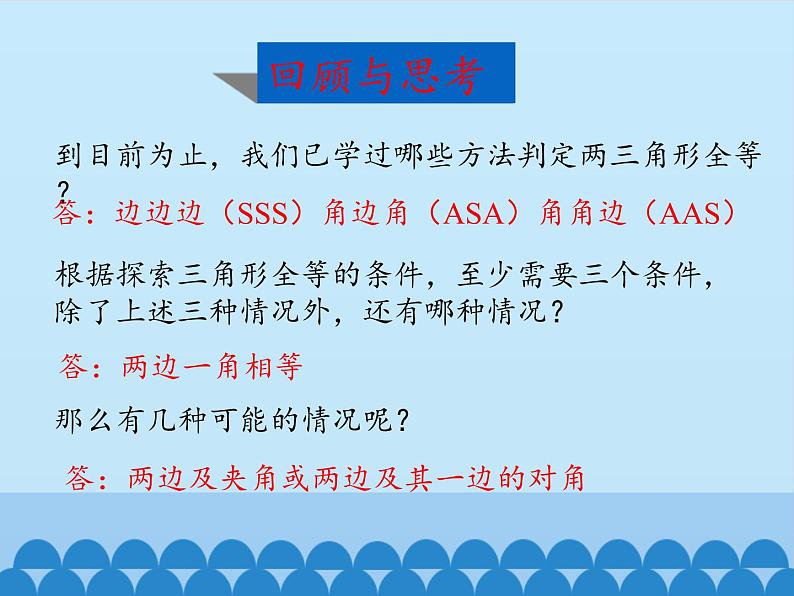 回顾与思考

到目前为止，我们已学过哪些方法判定两三角形全等？

答：边边边（SSS）角边角（ASA）角角边（AAS）

根据探索三角形全等的条件，至少需要三个条件，除了上述三种情况外，还有哪种情况？

答：两边一角相等

那么有几种可能的情况呢？

答：两边及夹角或两边及其一边的对角